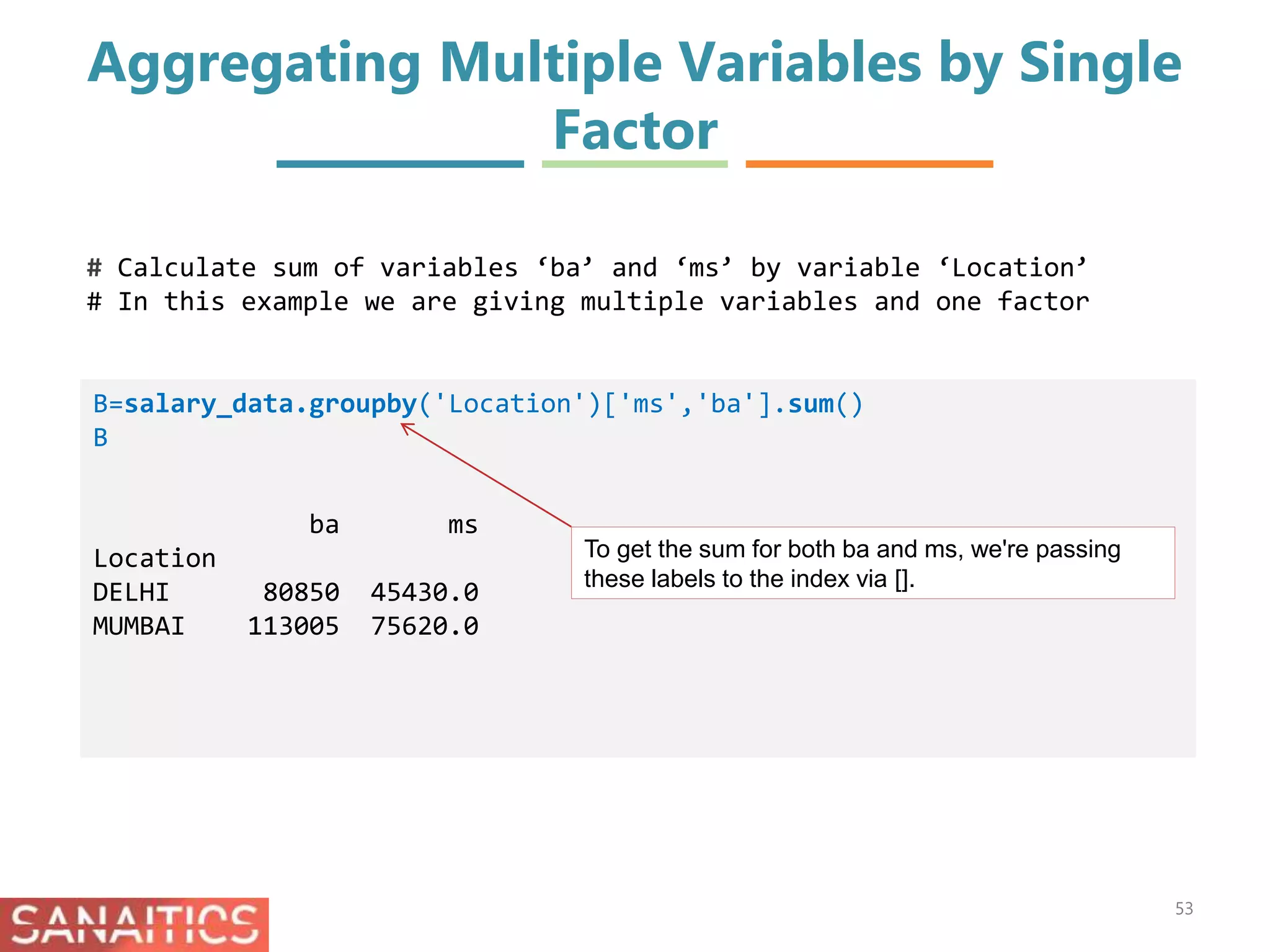 Aggregating Multiple Variables by Single Factor

# Calculate sum of variables ‘ba’ and ‘ms’ by variable ‘Location’
# In this example we are giving multiple variables and one factor

B=salary_data.groupby('Location')['ms','ba'].sum()
B

| | ba | ms |
|---|---|---|
| Location | | |
| DELHI | 80850 | 45430.0 |
| MUMBAI | 113005 | 75620.0 |

To get the sum for both ba and ms, we're passing these labels to the index via [].

SANAITICS

53